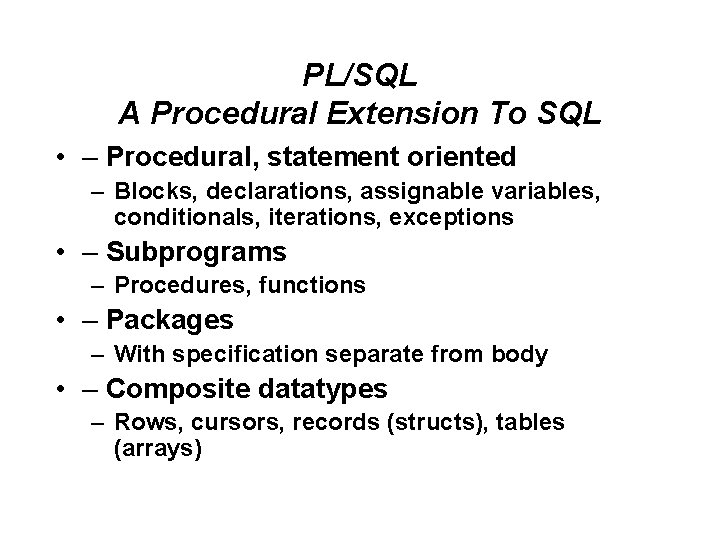 PL/SQL
A Procedural Extension To SQL

• – Procedural, statement oriented
  – Blocks, declarations, assignable variables, conditionals, iterations, exceptions
• – Subprograms
  – Procedures, functions
• – Packages
  – With specification separate from body
• – Composite datatypes
  – Rows, cursors, records (structs), tables (arrays)